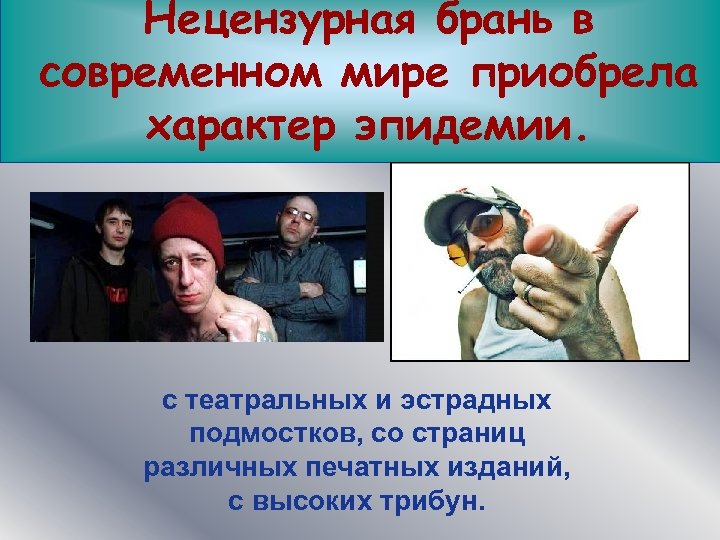 Нецензурная брань в современном мире приобрела характер эпидемии.

с театральных и эстрадных подмостков, со страниц различных печатных изданий, с высоких трибун.